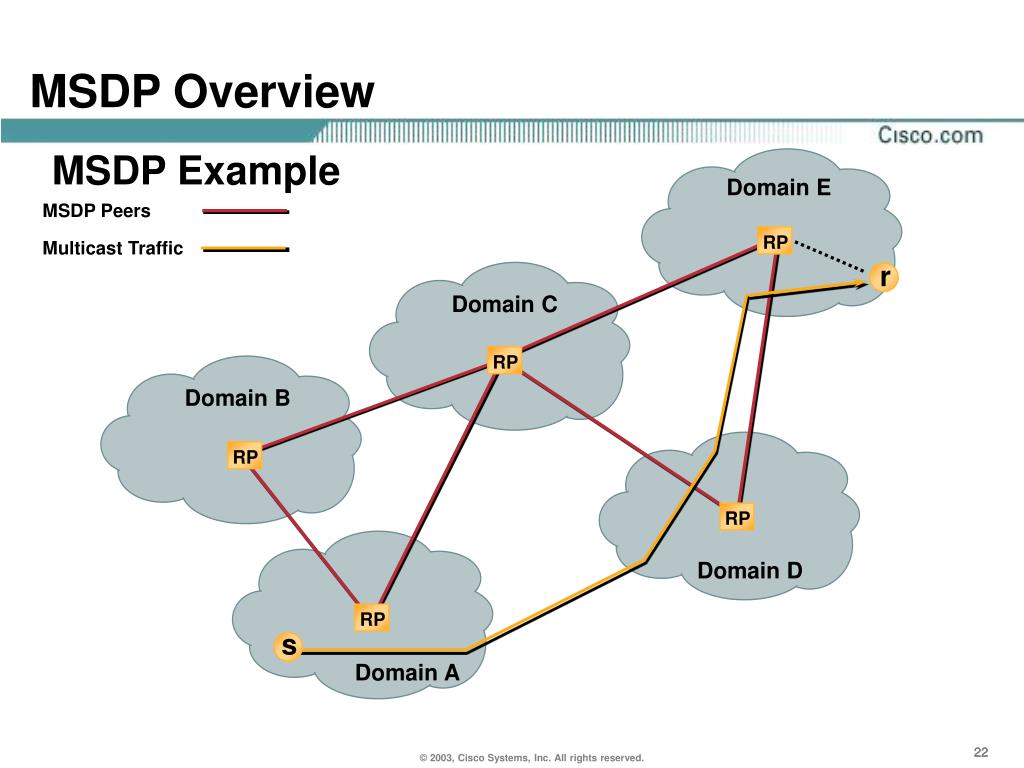 MSDP Overview

Cisco.com

MSDP Example

MSDP Peers

Multicast Traffic

Domain E

RP

r

Domain C

RP

Domain B

RP

RP

Domain D

RP

s

Domain A

© 2003, Cisco Systems, Inc. All rights reserved.

22